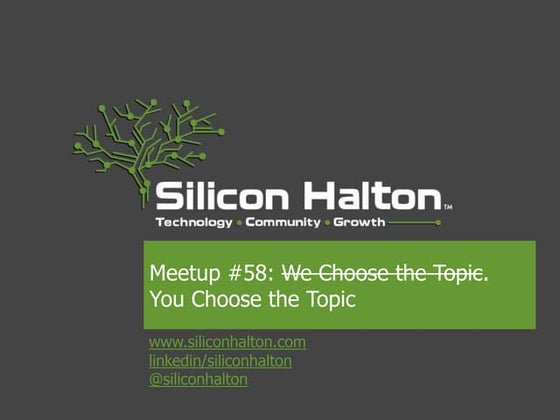 Silicon Halton™
Technology • Community • Growth

Meetup #58: ~~We Choose the Topic~~. You Choose the Topic

www.siliconhalton.com
linkedin/siliconhalton
@siliconhalton